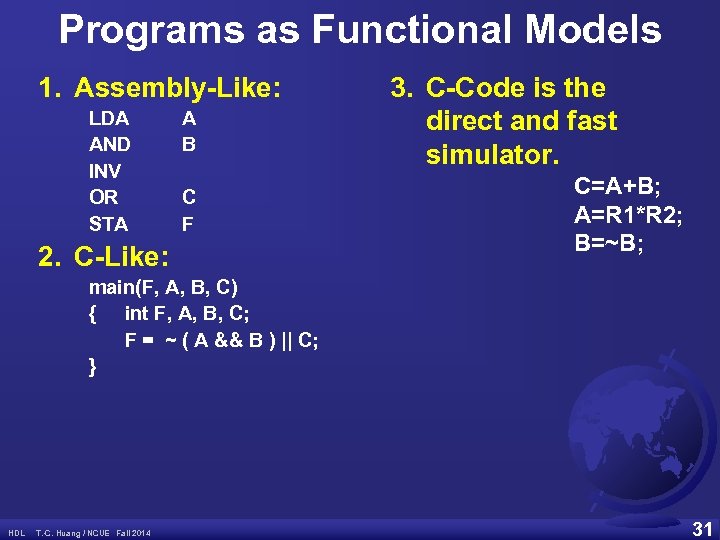 Programs as Functional Models

1. Assembly-Like:

LDA A
AND B
INV
OR C
STA F

2. C-Like:

main(F, A, B, C)
{ int F, A, B, C;
F = ~ ( A && B ) || C;
}

3. C-Code is the direct and fast simulator.

C=A+B;
A=R1*R2;
B=~B;

HDL T.C. Huang / NCUE Fall 2014

31